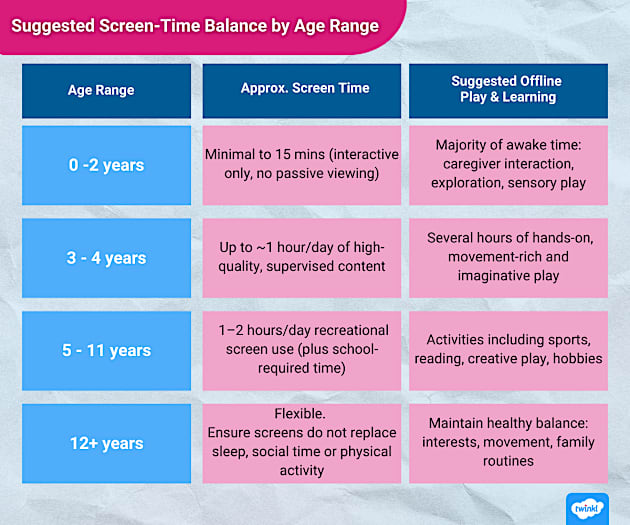 Suggested Screen-Time Balance by Age Range

| Age Range | Approx. Screen Time | Suggested Offline Play & Learning |
|---|---|---|
| 0 -2 years | Minimal to 15 mins (interactive only, no passive viewing) | Majority of awake time: caregiver interaction, exploration, sensory play |
| 3 - 4 years | Up to ~1 hour/day of high-quality, supervised content | Several hours of hands-on, movement-rich and imaginative play |
| 5 - 11 years | 1–2 hours/day recreational screen use (plus school-required time) | Activities including sports, reading, creative play, hobbies |
| 12+ years | Flexible. Ensure screens do not replace sleep, social time or physical activity | Maintain healthy balance: interests, movement, family routines |

twinkl